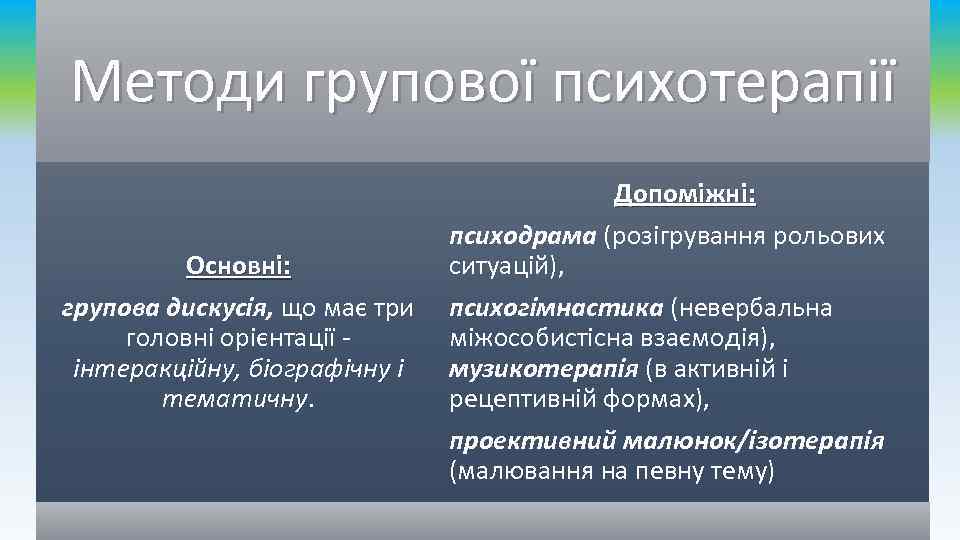 Методи групової психотерапії

Основні:

групова дискусія, що має три головні орієнтації - інтеракційну, біографічну і тематичну.

Допоміжні:

психодрама (розігрування рольових ситуацій),

психогімнастика (невербальна міжособистісна взаємодія), музикотерапія (в активній і рецептивній формах),

проективний малюнок/ізотерапія (малювання на певну тему)